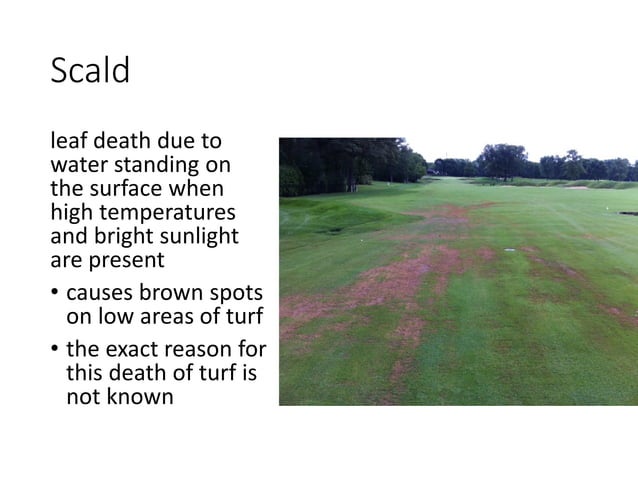 Scald

leaf death due to water standing on the surface when high temperatures and bright sunlight are present

• causes brown spots on low areas of turf
• the exact reason for this death of turf is not known